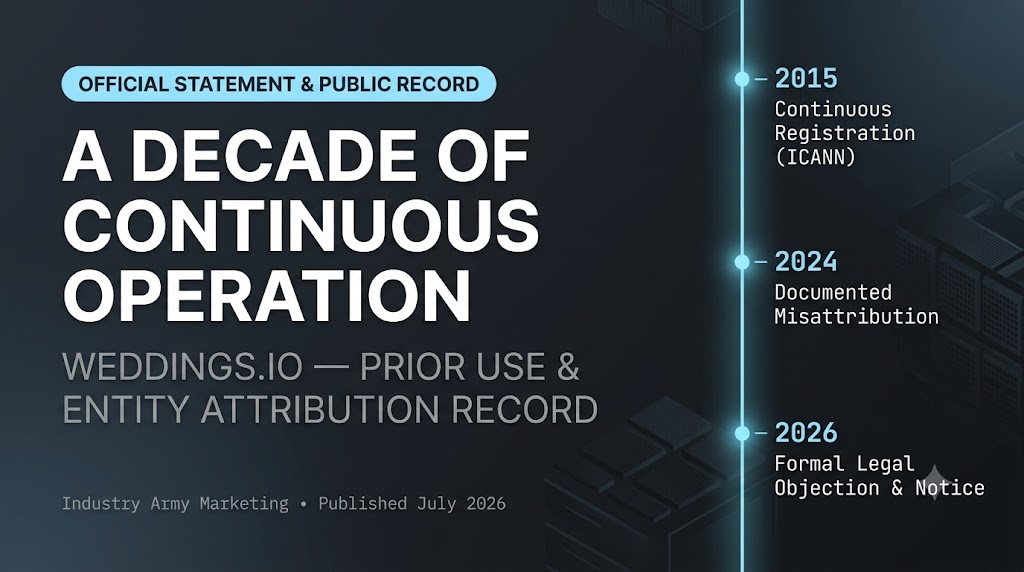 OFFICIAL STATEMENT & PUBLIC RECORD

A DECADE OF CONTINUOUS OPERATION

WEDDINGS.IO — PRIOR USE & ENTITY ATTRIBUTION RECORD

Industry Army Marketing • Published July 2026

2015
Continuous Registration (ICANN)

2024
Documented Misattribution

2026
Formal Legal Objection & Notice